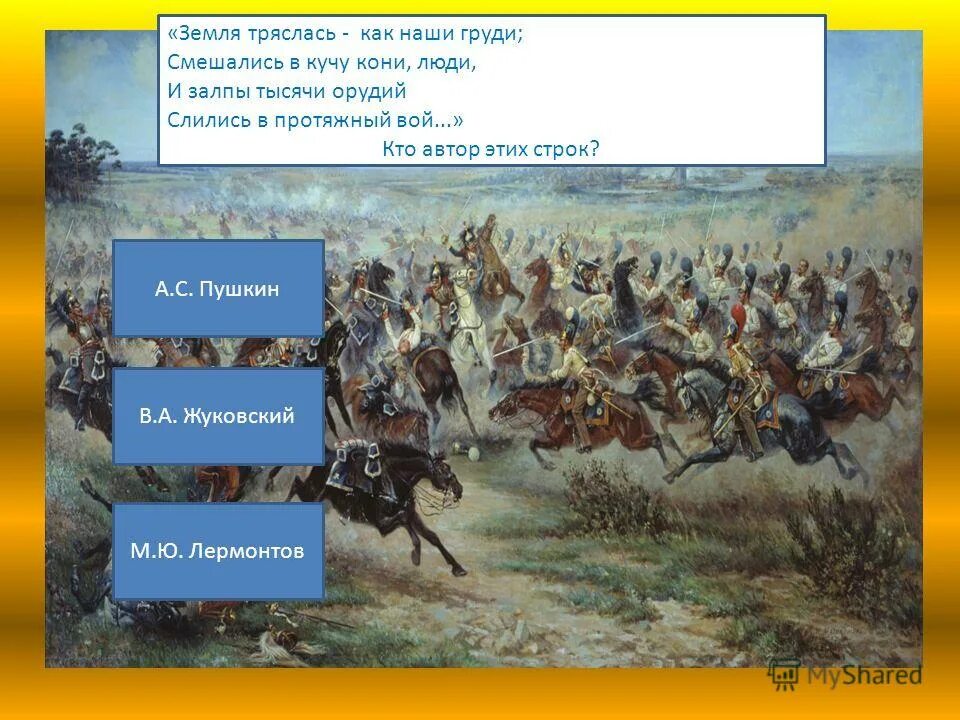 «Земля тряслась - как наши груди;
Смешались в кучу кони, люди,
И залпы тысячи орудий
Слились в протяжный вой...»
Кто автор этих строк?

А.С. Пушкин

В.А. Жуковский

М.Ю. Лермонтов

MyShared